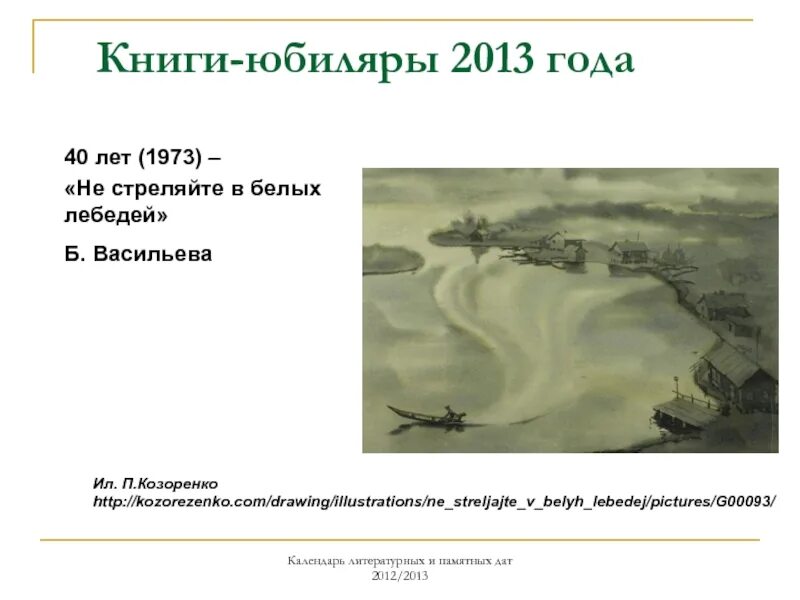 Книги-юбиляры 2013 года

40 лет (1973) –
«Не стреляйте в белых лебедей»
Б. Васильева

Ил. П.Козоренко
http://kozorezenko.com/drawing/illustrations/ne_streljajte_v_belyh_lebedej/pictures/G00093/

Календарь литературных и памятных дат
2012/2013